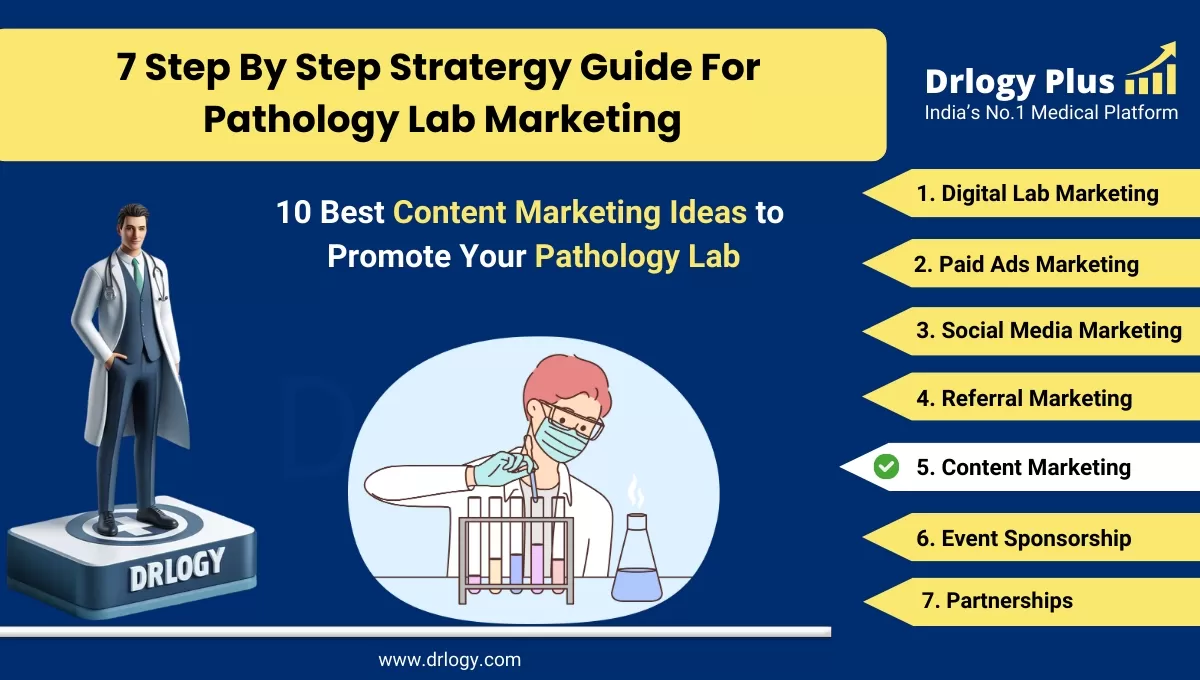 7 Step By Step Stratergy Guide For Pathology Lab Marketing

Drlogy Plus
India's No.1 Medical Platform

10 Best Content Marketing Ideas to Promote Your Pathology Lab

1. Digital Lab Marketing
2. Paid Ads Marketing
3. Social Media Marketing
4. Referral Marketing
5. Content Marketing
6. Event Sponsorship
7. Partnerships

DRLOGY

www.drlogy.com